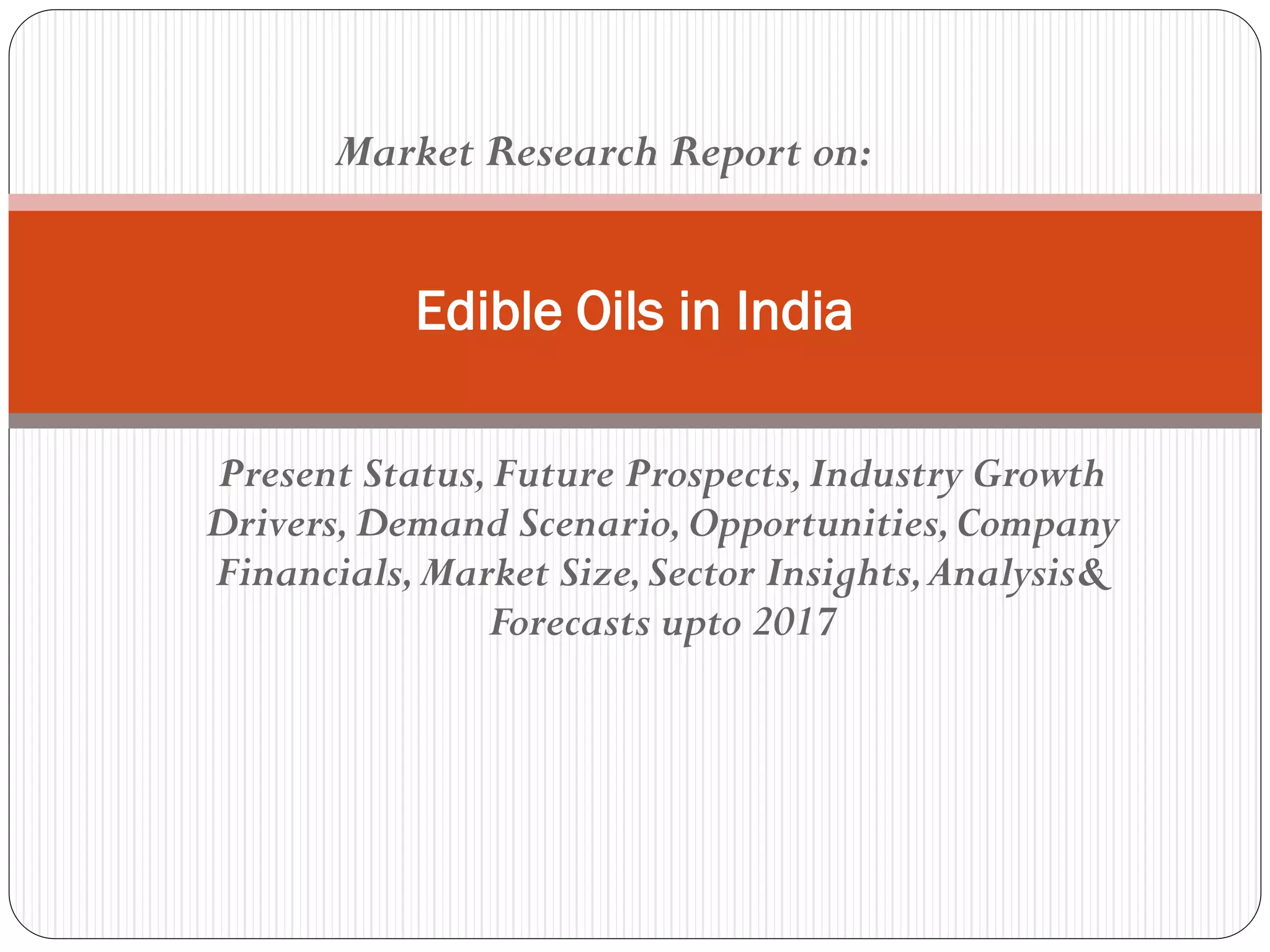 Market Research Report on:

Edible Oils in India

Present Status, Future Prospects, Industry Growth Drivers, Demand Scenario, Opportunities, Company Financials, Market Size, Sector Insights, Analysis& Forecasts upto 2017